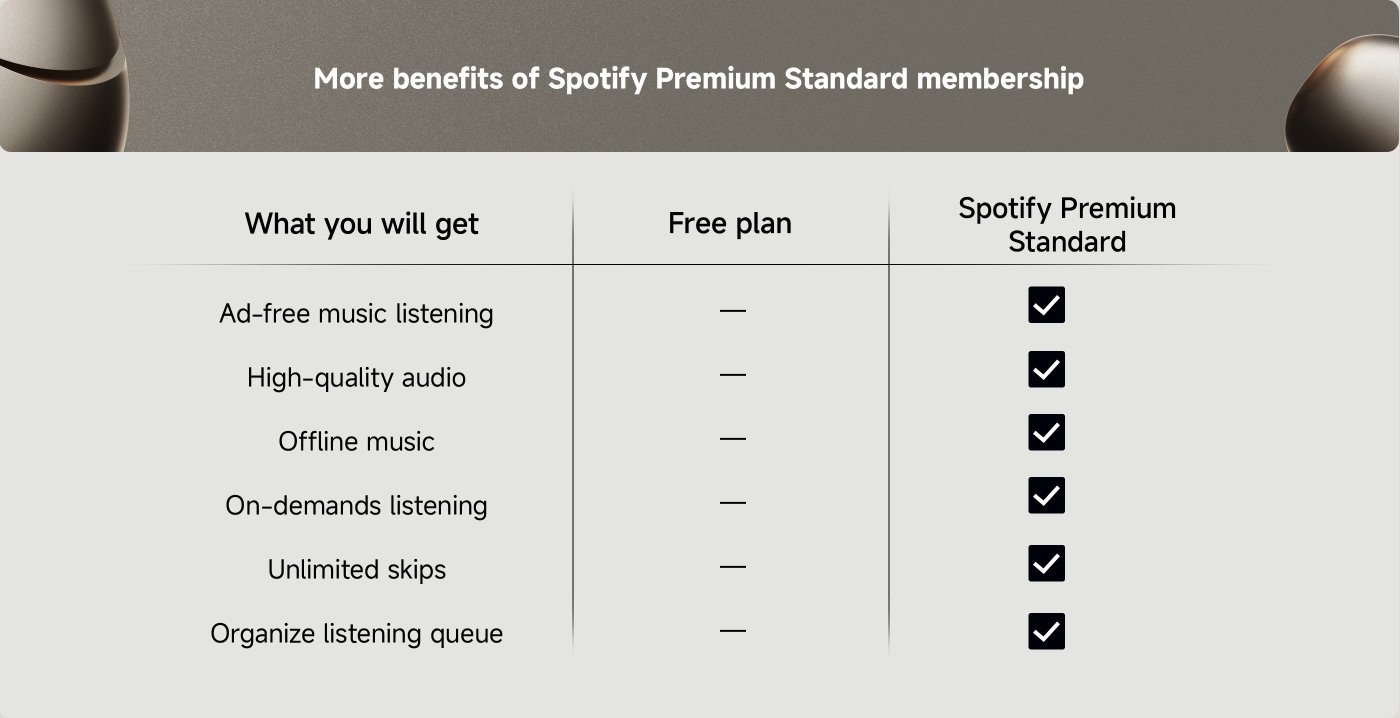 More benefits of Spotify Premium Standard membership

| What you will get | Free plan | Spotify Premium Standard |
|---|---|---|
| Ad-free music listening | — | ✓ |
| High-quality audio | — | ✓ |
| Offline music | — | ✓ |
| On-demands listening | — | ✓ |
| Unlimited skips | — | ✓ |
| Organize listening queue | — | ✓ |